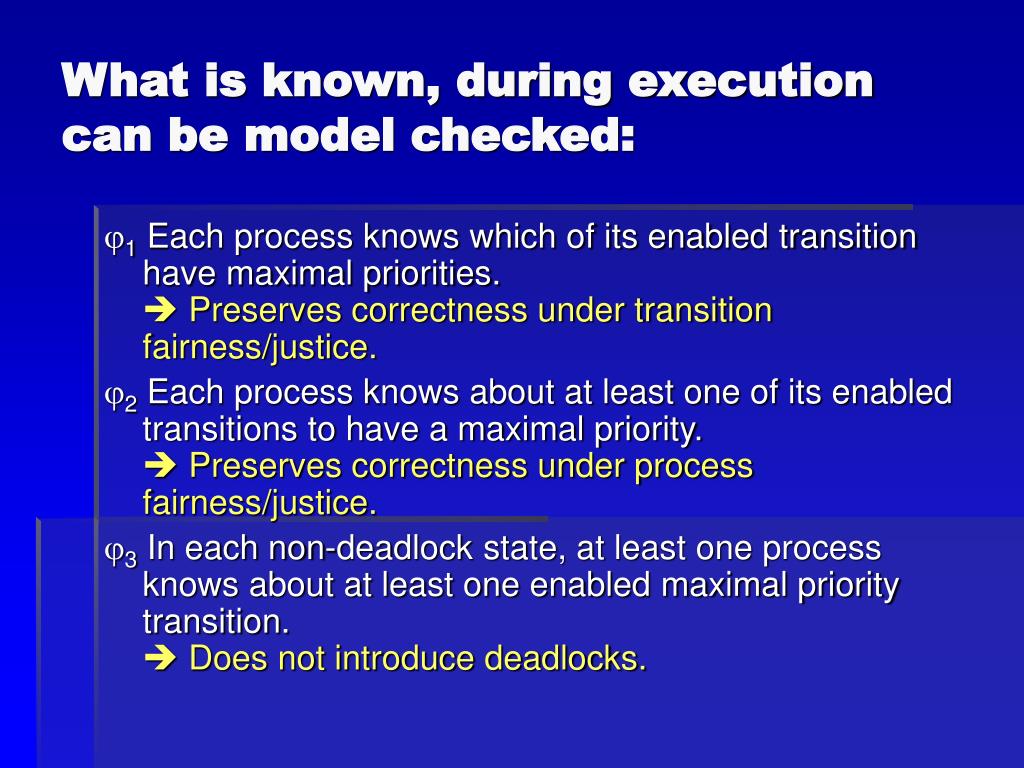 What is known, during execution can be model checked:

$\varphi_1$ Each process knows which of its enabled transition have maximal priorities.
➔ Preserves correctness under transition fairness/justice.

$\varphi_2$ Each process knows about at least one of its enabled transitions to have a maximal priority.
➔ Preserves correctness under process fairness/justice.

$\varphi_3$ In each non-deadlock state, at least one process knows about at least one enabled maximal priority transition.
➔ Does not introduce deadlocks.